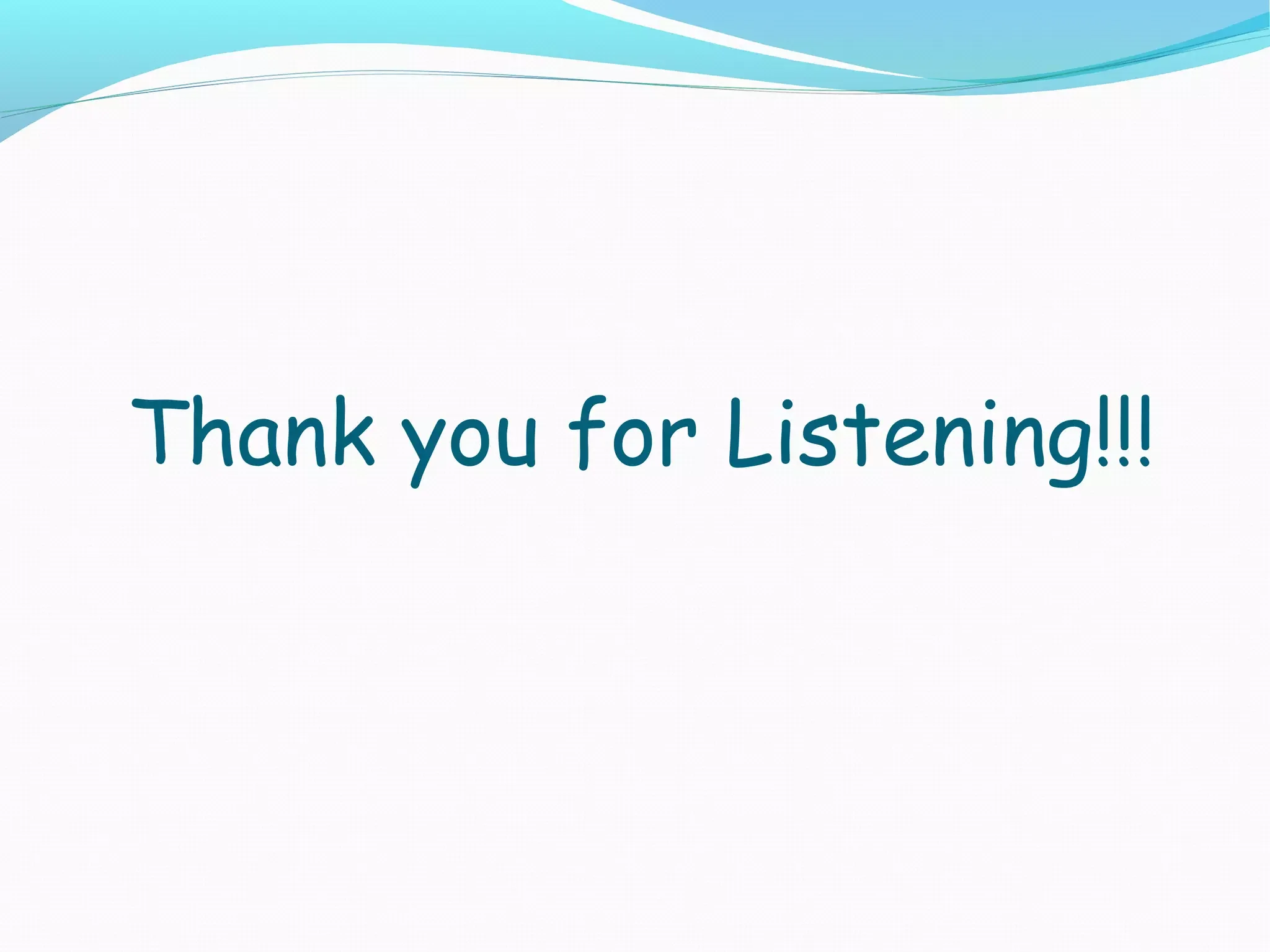 Thank you for Listening!!!